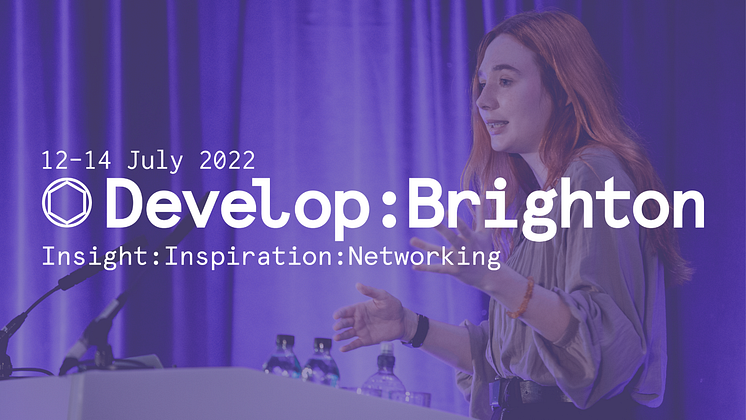 12-14 July 2022

Develop:Brighton

Insight:Inspiration:Networking